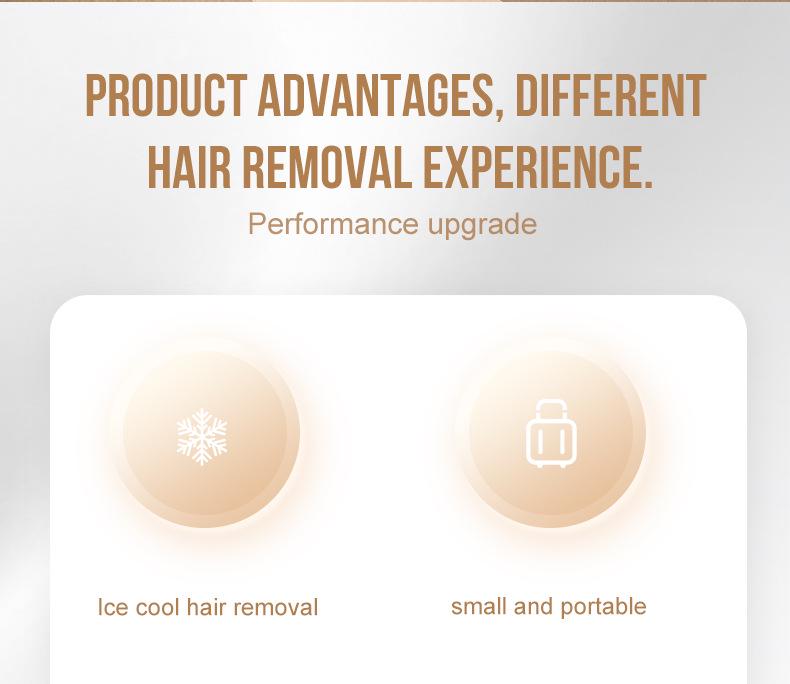 PRODUCT ADVANTAGES, DIFFERENT HAIR REMOVAL EXPERIENCE.

Performance upgrade

Ice cool hair removal

small and portable